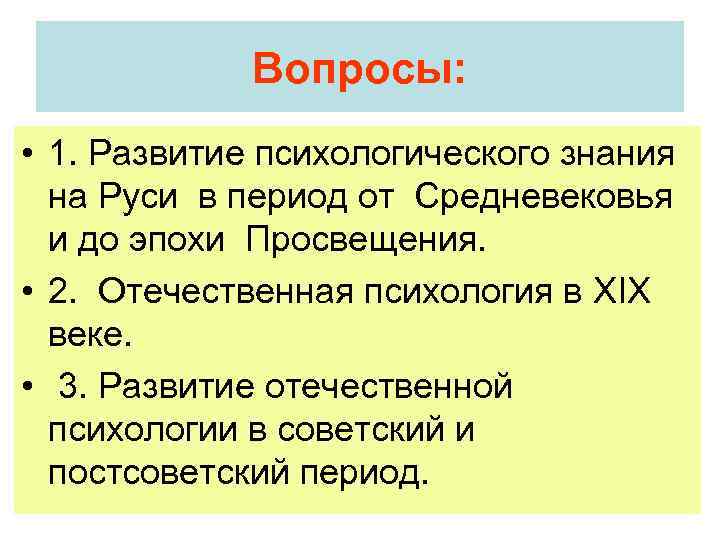 Вопросы:

• 1. Развитие психологического знания на Руси в период от Средневековья и до эпохи Просвещения.

• 2. Отечественная психология в XIX веке.

• 3. Развитие отечественной психологии в советский и постсоветский период.